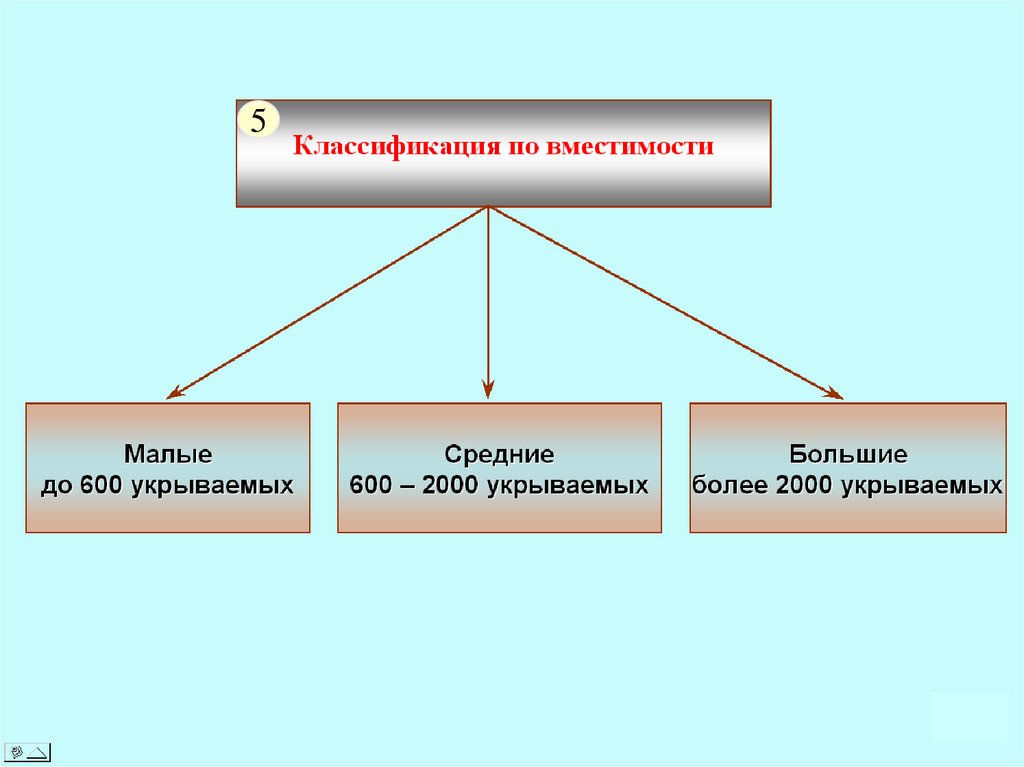 5 Классификация по вместимости

Малые
до 600 укрываемых

Средние
600 – 2000 укрываемых

Большие
более 2000 укрываемых